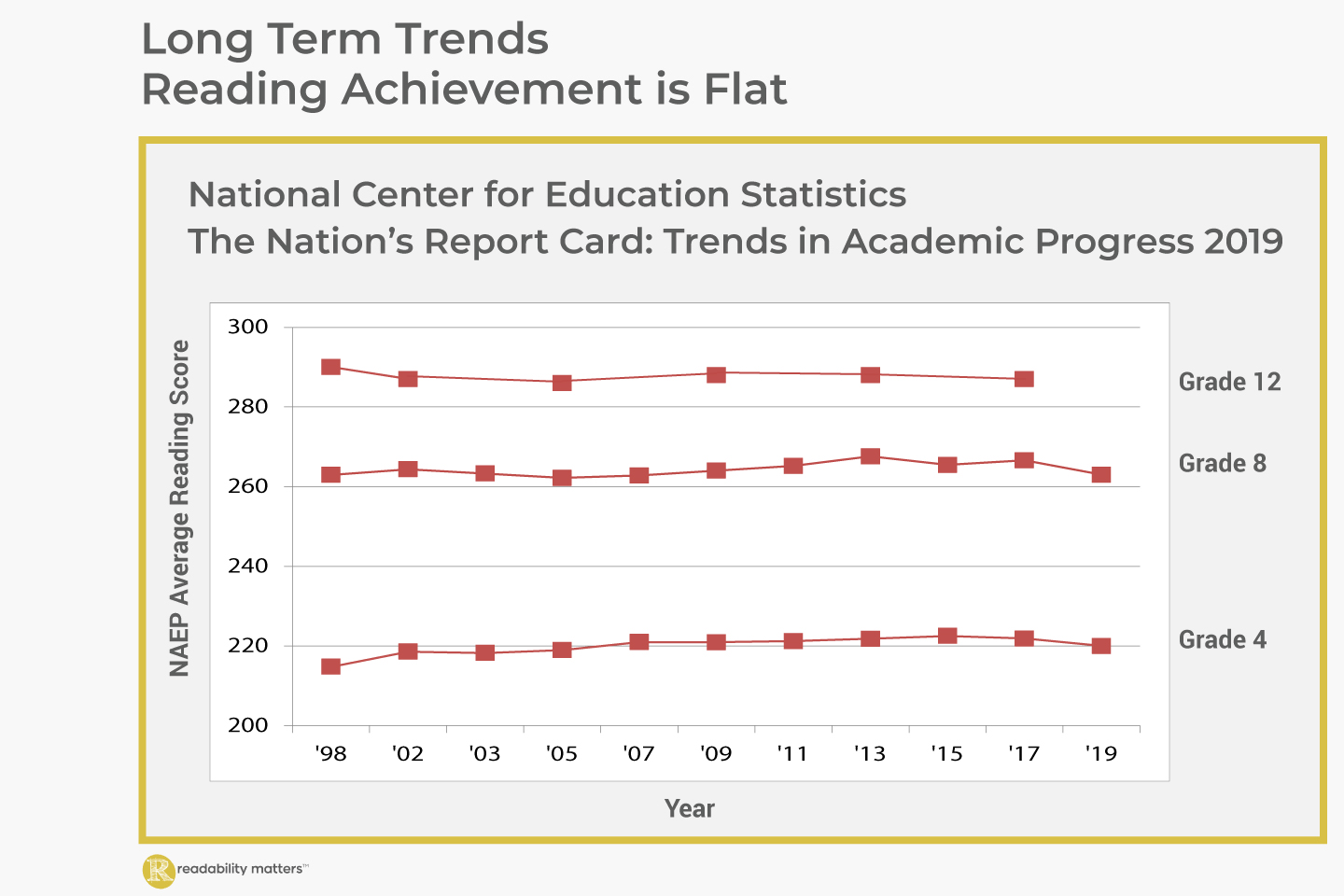 Long Term Trends
Reading Achievement is Flat

National Center for Education Statistics
The Nation's Report Card: Trends in Academic Progress 2019

NAEP Average Reading Score

300
280
260
240
220
200

'98 '02 '03 '05 '07 '09 '11 '13 '15 '17 '19

Year

Grade 12
Grade 8
Grade 4

R readability matters™